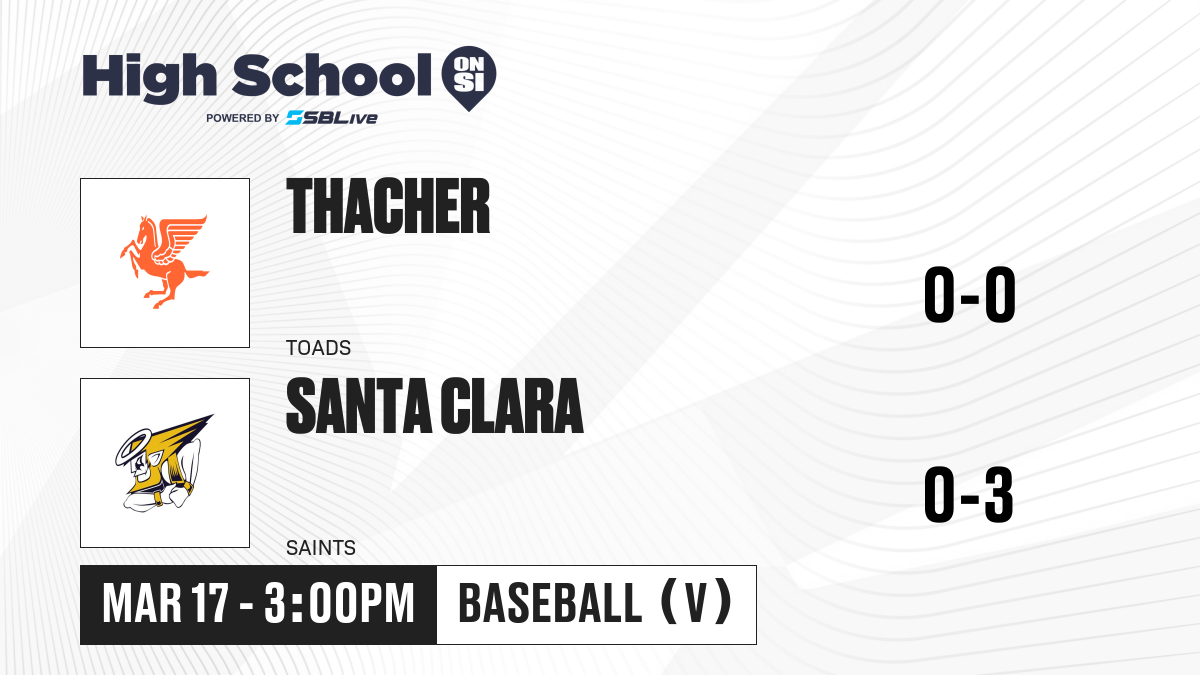 High School ON SI
POWERED BY SBLive

THACHER
TOADS
0-0

SANTA CLARA
SAINTS
0-3

MAR 17 - 3:00PM
BASEBALL (V)